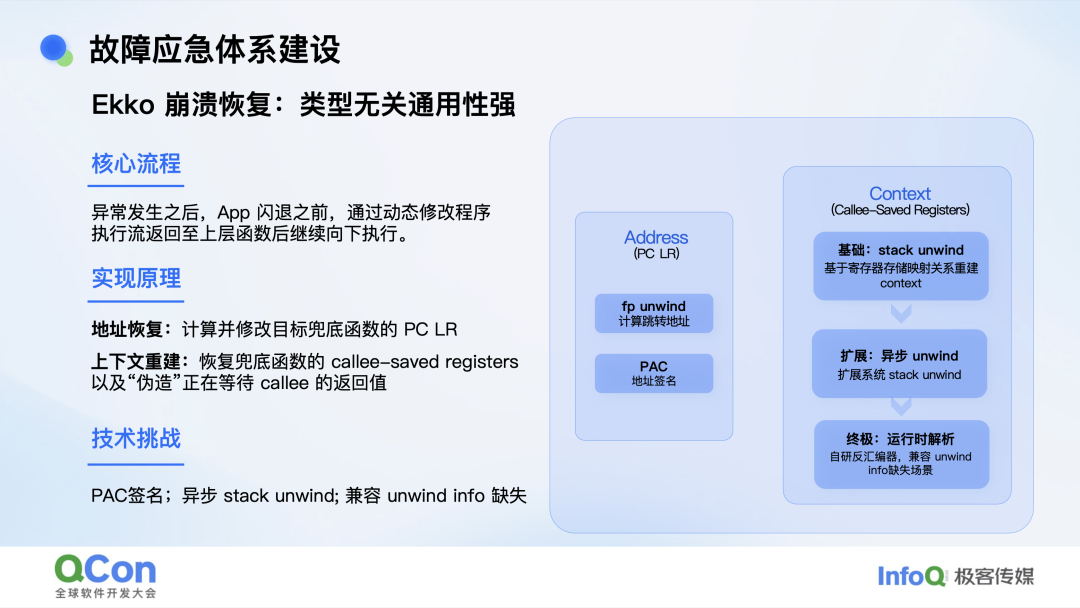 故障应急体系建设

Ekko 崩溃恢复：类型无关通用性强

核心流程

异常发生之后，App 闪退之前，通过动态修改程序执行流返回至上层函数后继续向下执行。

实现原理

地址恢复：计算并修改目标兜底函数的 PC LR

上下文重建：恢复兜底函数的 callee-saved registers 以及“伪造”正在等待 callee 的返回值

技术挑战

PAC签名；异步 stack unwind; 兼容 unwind info 缺失

Address
(PC LR)

fp unwind
计算跳转地址

PAC
地址签名

Context
(Callee-Saved Registers)

基础：stack unwind
基于寄存器存储映射关系重建 context

扩展：异步 unwind
扩展系统 stack unwind

终极：运行时解析
自研反汇编器，兼容 unwind info缺失场景

QCon
全球软件开发大会

InfoQ 极客传媒